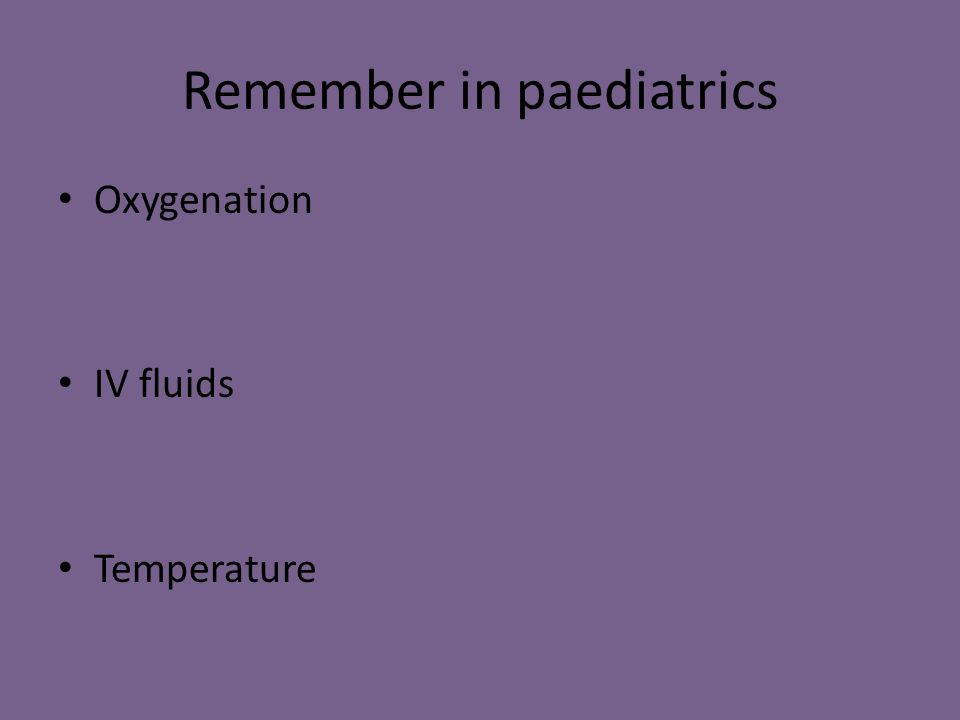 Remember in paediatrics

• Oxygenation

• IV fluids

• Temperature